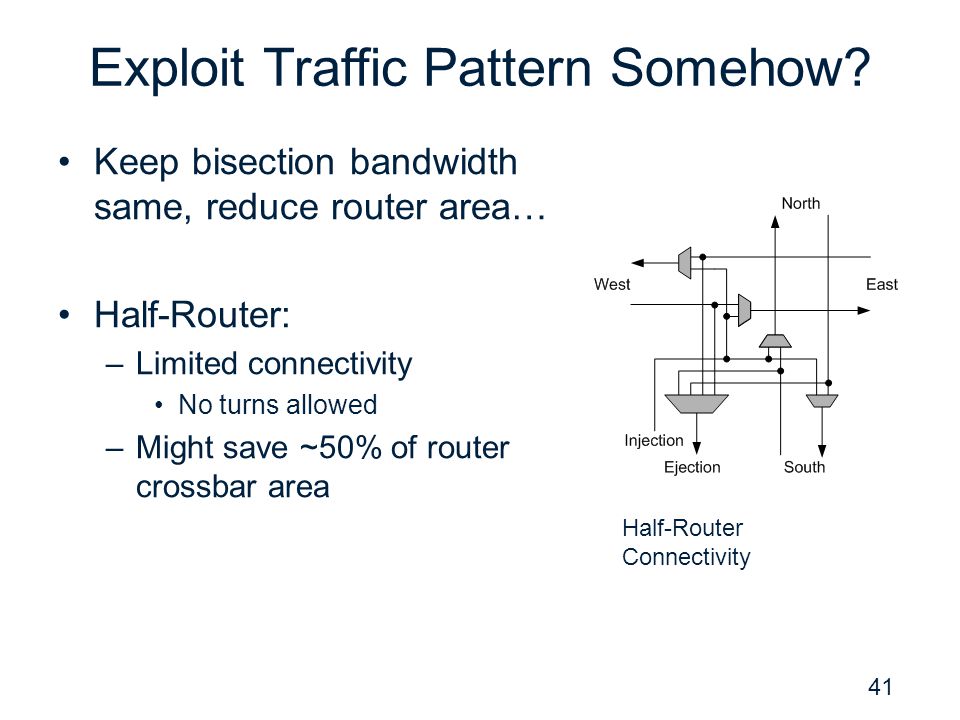 Exploit Traffic Pattern Somehow?

• Keep bisection bandwidth same, reduce router area…

• Half-Router:
– Limited connectivity
• No turns allowed
– Might save ~50% of router crossbar area

North
West
East
Injection
Ejection
South

Half-Router Connectivity

41